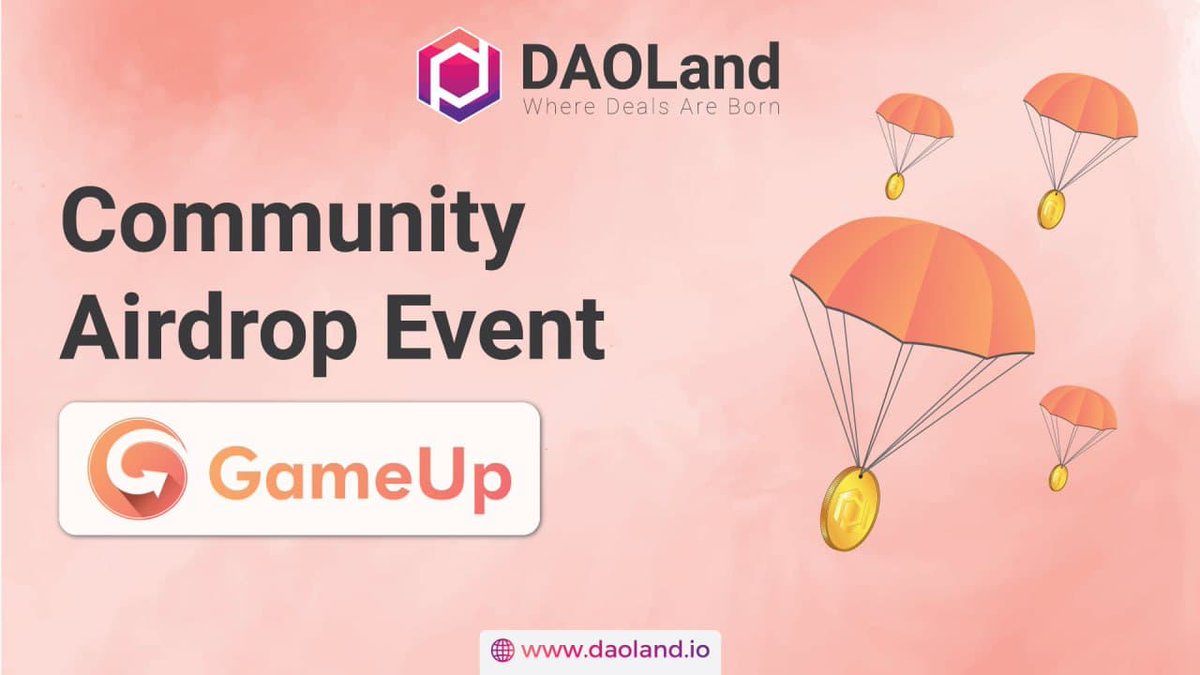 DAOLand
Where Deals Are Born

Community Airdrop Event

GameUp

www.daoland.io